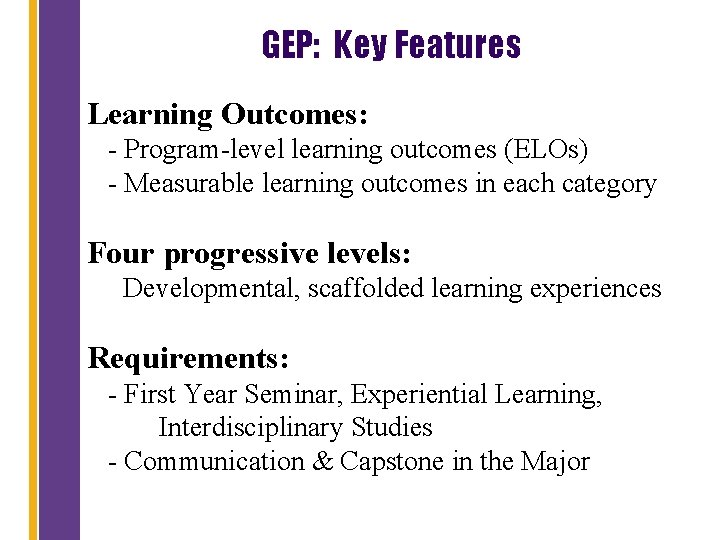 GEP: Key Features

Learning Outcomes:
- Program-level learning outcomes (ELOs)
- Measurable learning outcomes in each category

Four progressive levels:
Developmental, scaffolded learning experiences

Requirements:
- First Year Seminar, Experiential Learning, Interdisciplinary Studies
- Communication & Capstone in the Major